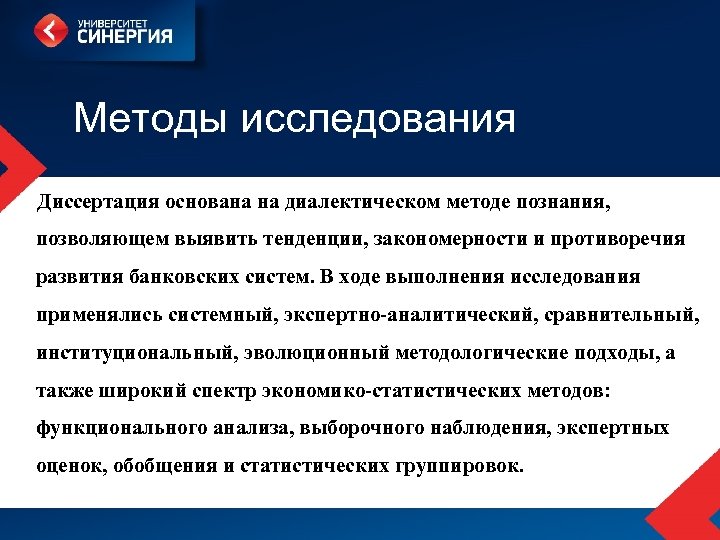 УНИВЕРСИТЕТ СИНЕРГИЯ

Методы исследования

Диссертация основана на диалектическом методе познания, позволяющем выявить тенденции, закономерности и противоречия развития банковских систем. В ходе выполнения исследования применялись системный, экспертно-аналитический, сравнительный, институциональный, эволюционный методологические подходы, а также широкий спектр экономико-статистических методов: функционального анализа, выборочного наблюдения, экспертных оценок, обобщения и статистических группировок.